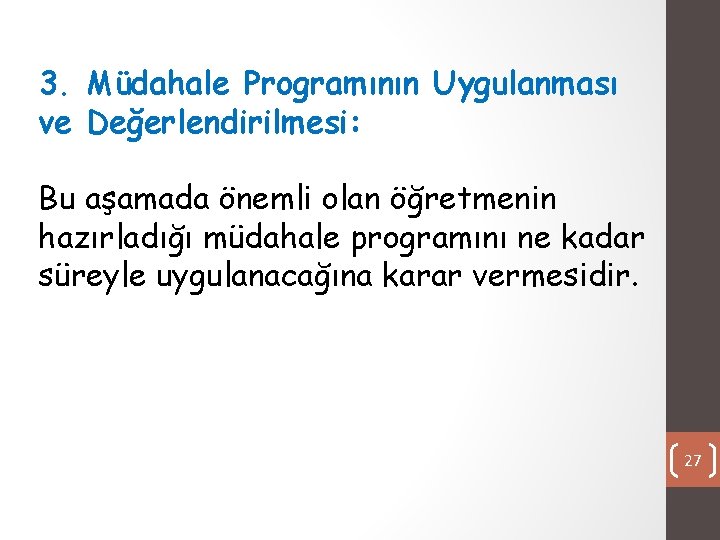 3. Müdahale Programının Uygulanması ve Değerlendirilmesi:

Bu aşamada önemli olan öğretmenin hazırladığı müdahale programını ne kadar süreyle uygulanacağına karar vermesidir.

27